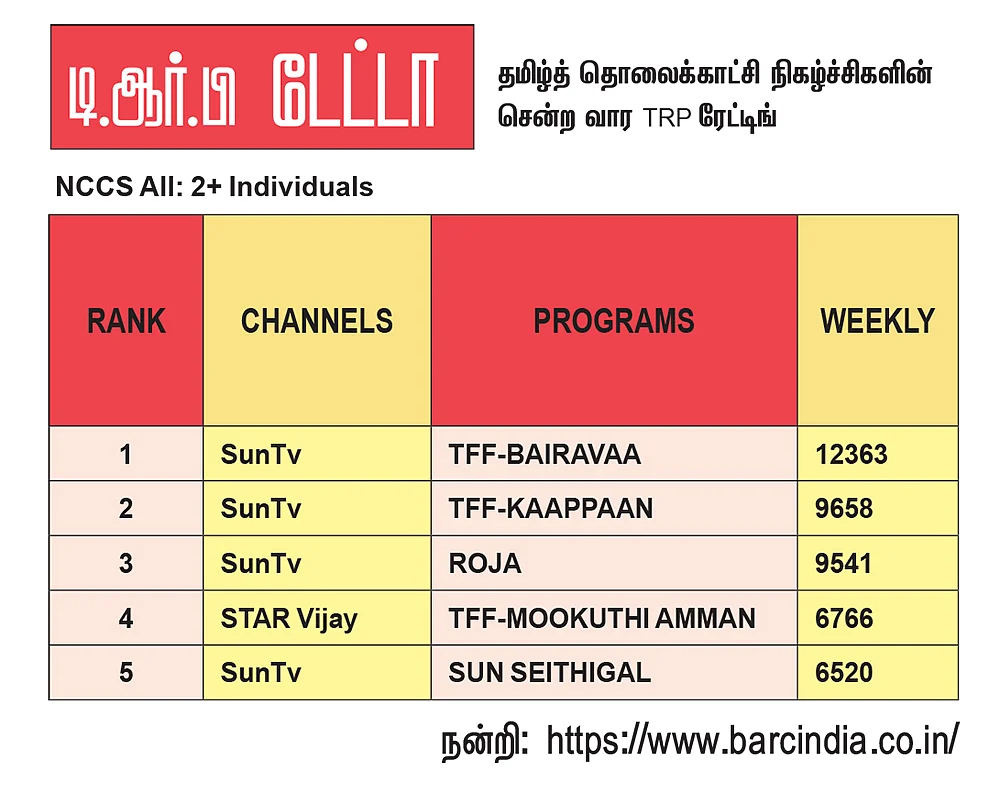 டி.ஆர்.பி டேட்டா

தமிழ்த் தொலைக்காட்சி நிகழ்ச்சிகளின் சென்ற வார TRP ரேட்டிங்

NCCS All: 2+ Individuals

| RANK | CHANNELS | PROGRAMS | WEEKLY |
|---|---|---|---|
| 1 | SunTv | TFF-BAIRAVAA | 12363 |
| 2 | SunTv | TFF-KAAPPAAN | 9658 |
| 3 | SunTv | ROJA | 9541 |
| 4 | STAR Vijay | TFF-MOOKUTHI AMMAN | 6766 |
| 5 | SunTv | SUN SEITHIGAL | 6520 |

நன்றி: https://www.barcindia.co.in/